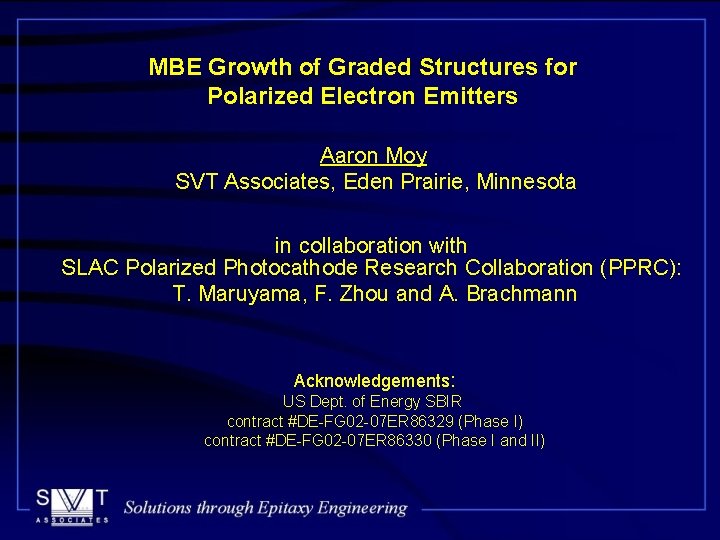 MBE Growth of Graded Structures for Polarized Electron Emitters

Aaron Moy
SVT Associates, Eden Prairie, Minnesota

in collaboration with
SLAC Polarized Photocathode Research Collaboration (PPRC):
T. Maruyama, F. Zhou and A. Brachmann

Acknowledgements:
US Dept. of Energy SBIR
contract #DE-FG02-07ER86329 (Phase I)
contract #DE-FG02-07ER86330 (Phase I and II)

SVT
ASSOCIATES
Solutions through Epitaxy Engineering